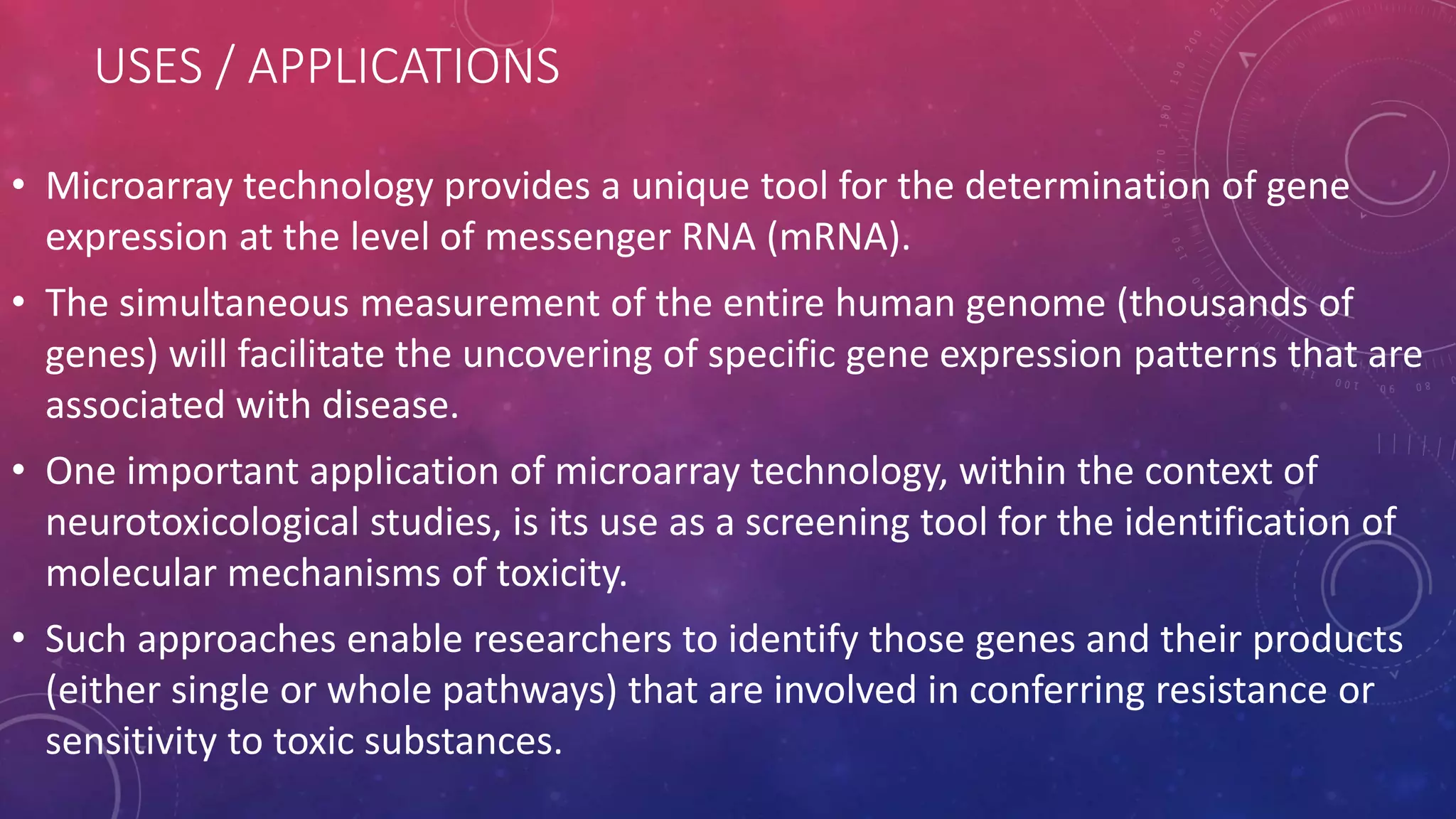 USES / APPLICATIONS

• Microarray technology provides a unique tool for the determination of gene expression at the level of messenger RNA (mRNA).

• The simultaneous measurement of the entire human genome (thousands of genes) will facilitate the uncovering of specific gene expression patterns that are associated with disease.

• One important application of microarray technology, within the context of neurotoxicological studies, is its use as a screening tool for the identification of molecular mechanisms of toxicity.

• Such approaches enable researchers to identify those genes and their products (either single or whole pathways) that are involved in conferring resistance or sensitivity to toxic substances.